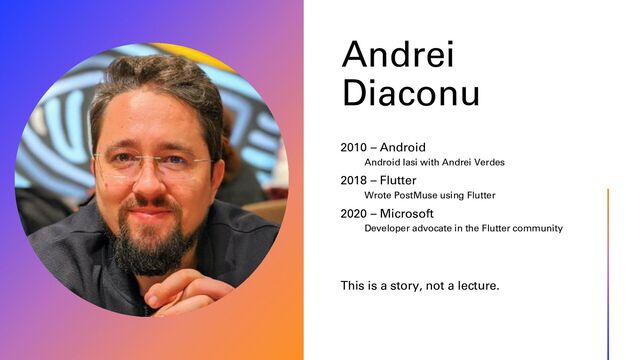 Andrei Diaconu

2010 – Android
Android Iasi with Andrei Verdes

2018 – Flutter
Wrote PostMuse using Flutter

2020 – Microsoft
Developer advocate in the Flutter community

This is a story, not a lecture.